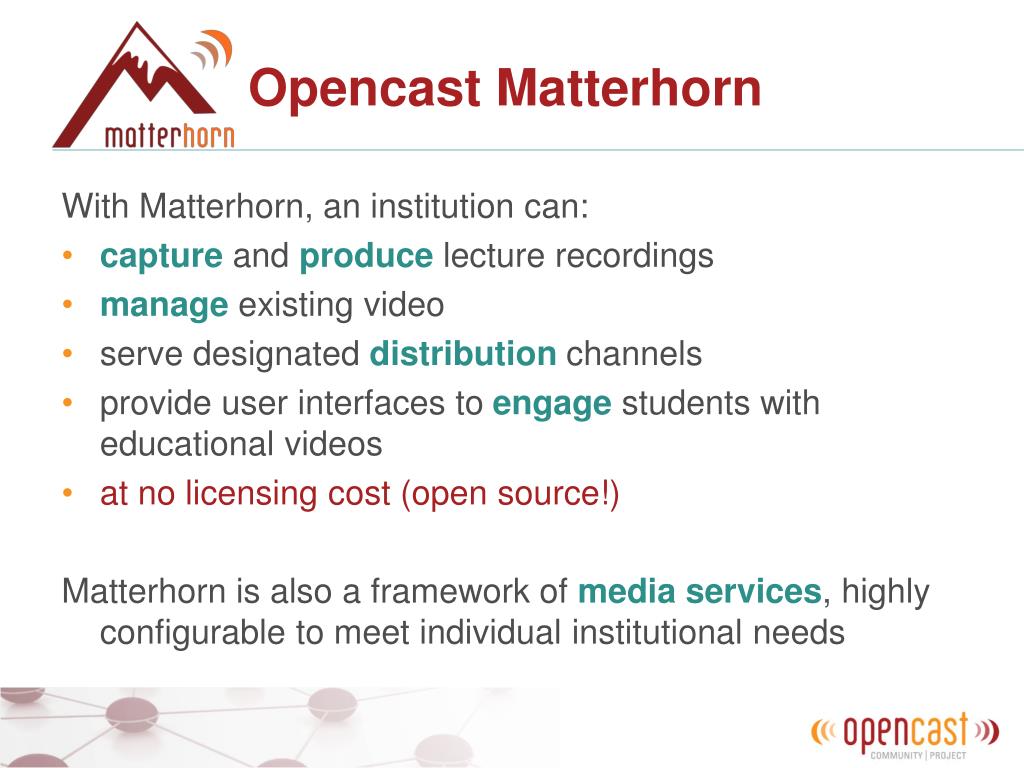 matterhorn

Opencast Matterhorn

With Matterhorn, an institution can:
• capture and produce lecture recordings
• manage existing video
• serve designated distribution channels
• provide user interfaces to engage students with educational videos
• at no licensing cost (open source!)

Matterhorn is also a framework of media services, highly configurable to meet individual institutional needs

opencast
COMMUNITY | PROJECT